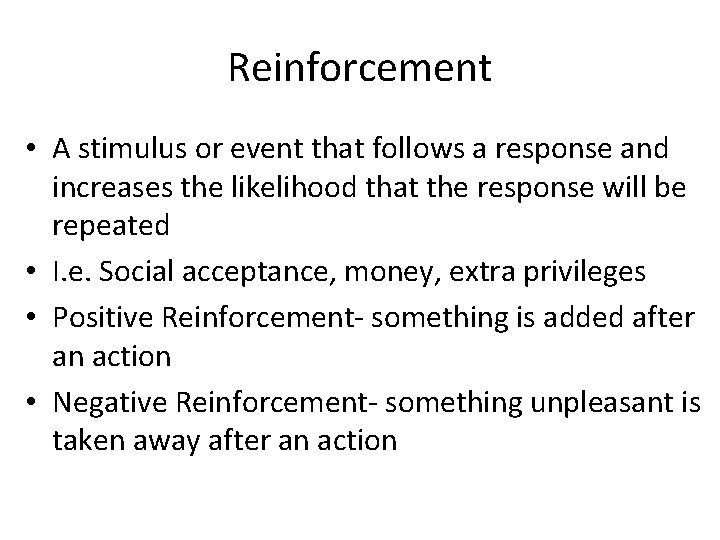 Reinforcement

• A stimulus or event that follows a response and increases the likelihood that the response will be repeated
• I.e. Social acceptance, money, extra privileges
• Positive Reinforcement- something is added after an action
• Negative Reinforcement- something unpleasant is taken away after an action